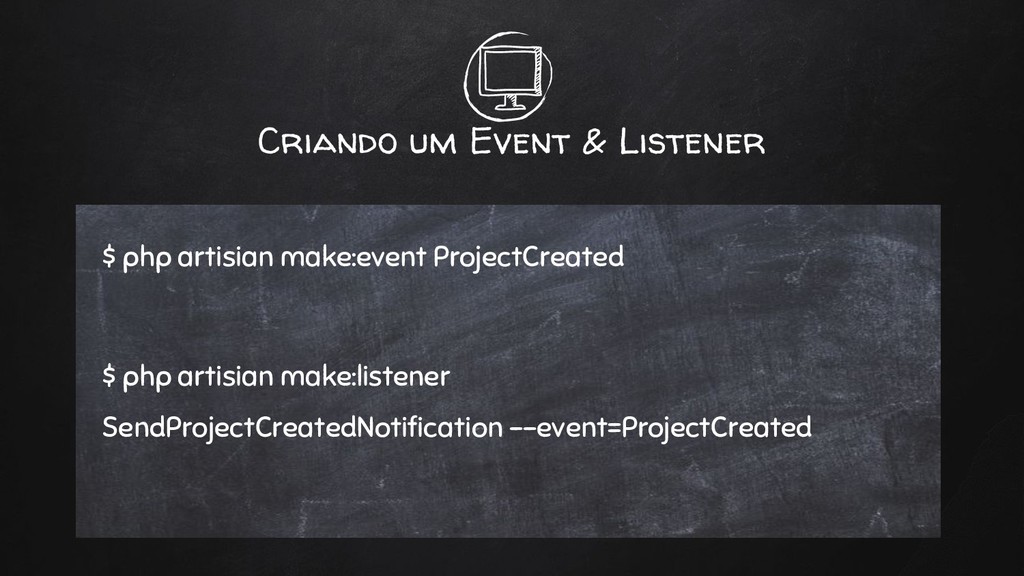 Criando um Event & Listener

$ php artisian make:event ProjectCreated

$ php artisian make:listener SendProjectCreatedNotification --event=ProjectCreated